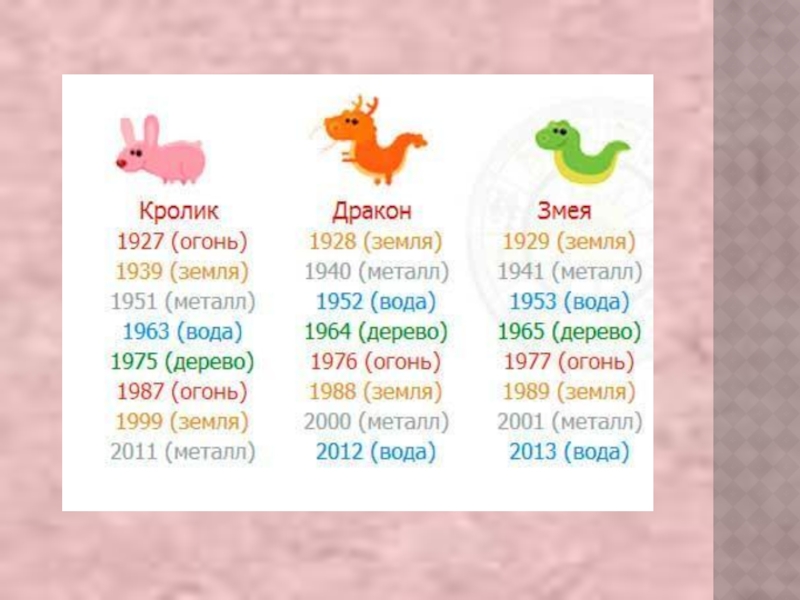 Кролик
1927 (огонь)
1939 (земля)
1951 (металл)
1963 (вода)
1975 (дерево)
1987 (огонь)
1999 (земля)
2011 (металл)

Дракон
1928 (земля)
1940 (металл)
1952 (вода)
1964 (дерево)
1976 (огонь)
1988 (земля)
2000 (металл)
2012 (вода)

Змея
1929 (земля)
1941 (металл)
1953 (вода)
1965 (дерево)
1977 (огонь)
1989 (земля)
2001 (металл)
2013 (вода)